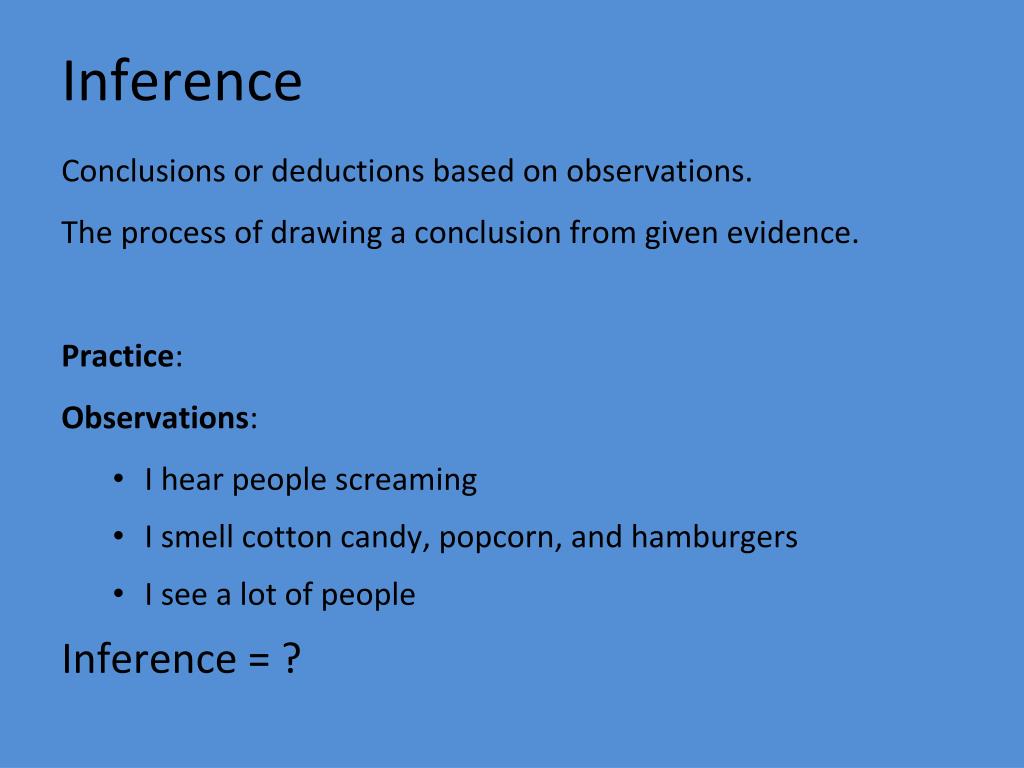 Inference

Conclusions or deductions based on observations.

The process of drawing a conclusion from given evidence.

Practice:

Observations:

• I hear people screaming
• I smell cotton candy, popcorn, and hamburgers
• I see a lot of people

Inference = ?